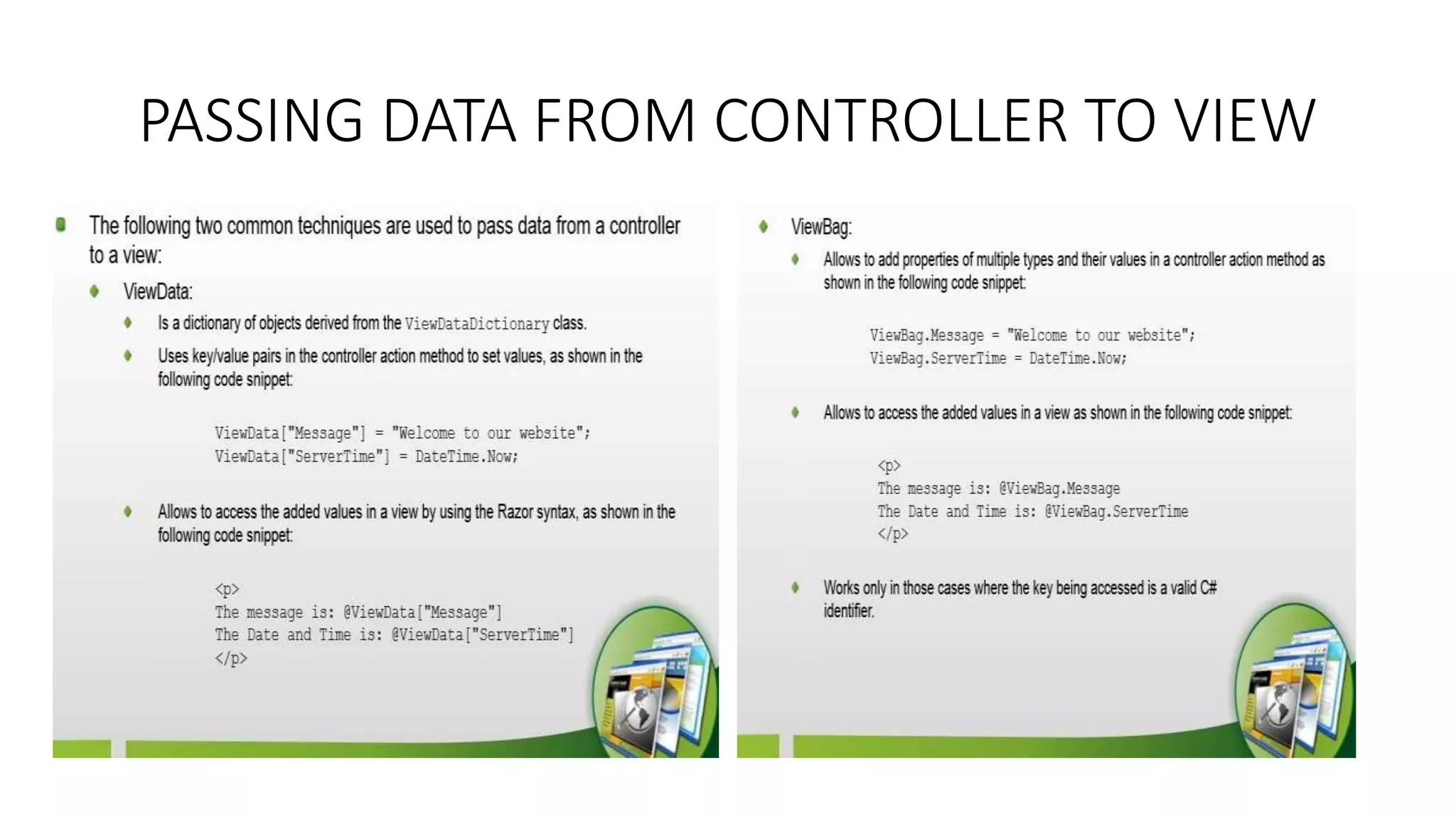 PASSING DATA FROM CONTROLLER TO VIEW

The following two common techniques are used to pass data from a controller to a view:

ViewData:

Is a dictionary of objects derived from the ViewDataDictionary class.

Uses key/value pairs in the controller action method to set values, as shown in the following code snippet:

ViewData["Message"] = "Welcome to our website";
ViewData["ServerTime"] = DateTime.Now;

Allows to access the added values in a view by using the Razor syntax, as shown in the following code snippet:

<p>
The message is: @ViewData["Message"]
The Date and Time is: @ViewData["ServerTime"]
</p>

ViewBag:

Allows to add properties of multiple types and their values in a controller action method as shown in the following code snippet:

ViewBag.Message = "Welcome to our website";
ViewBag.ServerTime = DateTime.Now;

Allows to access the added values in a view as shown in the following code snippet:

<p>
The message is: @ViewBag.Message
The Date and Time is: @ViewBag.ServerTime
</p>

Works only in those cases where the key being accessed is a valid C# identifier.